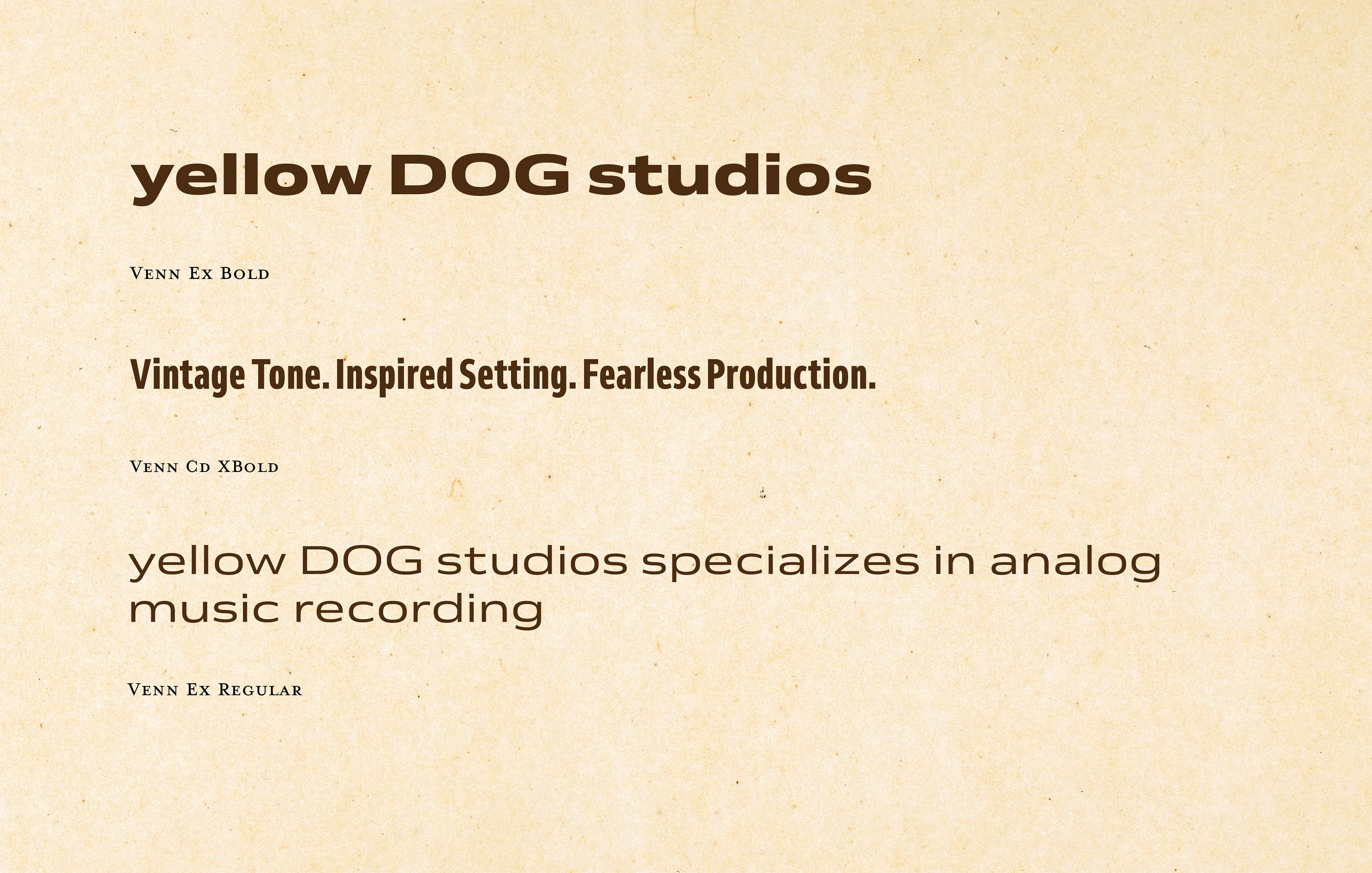 yellow DOG studios

Venn Ex Bold

Vintage Tone. Inspired Setting. Fearless Production.

Venn Cd XBold

yellow DOG studios specializes in analog music recording

Venn Ex Regular